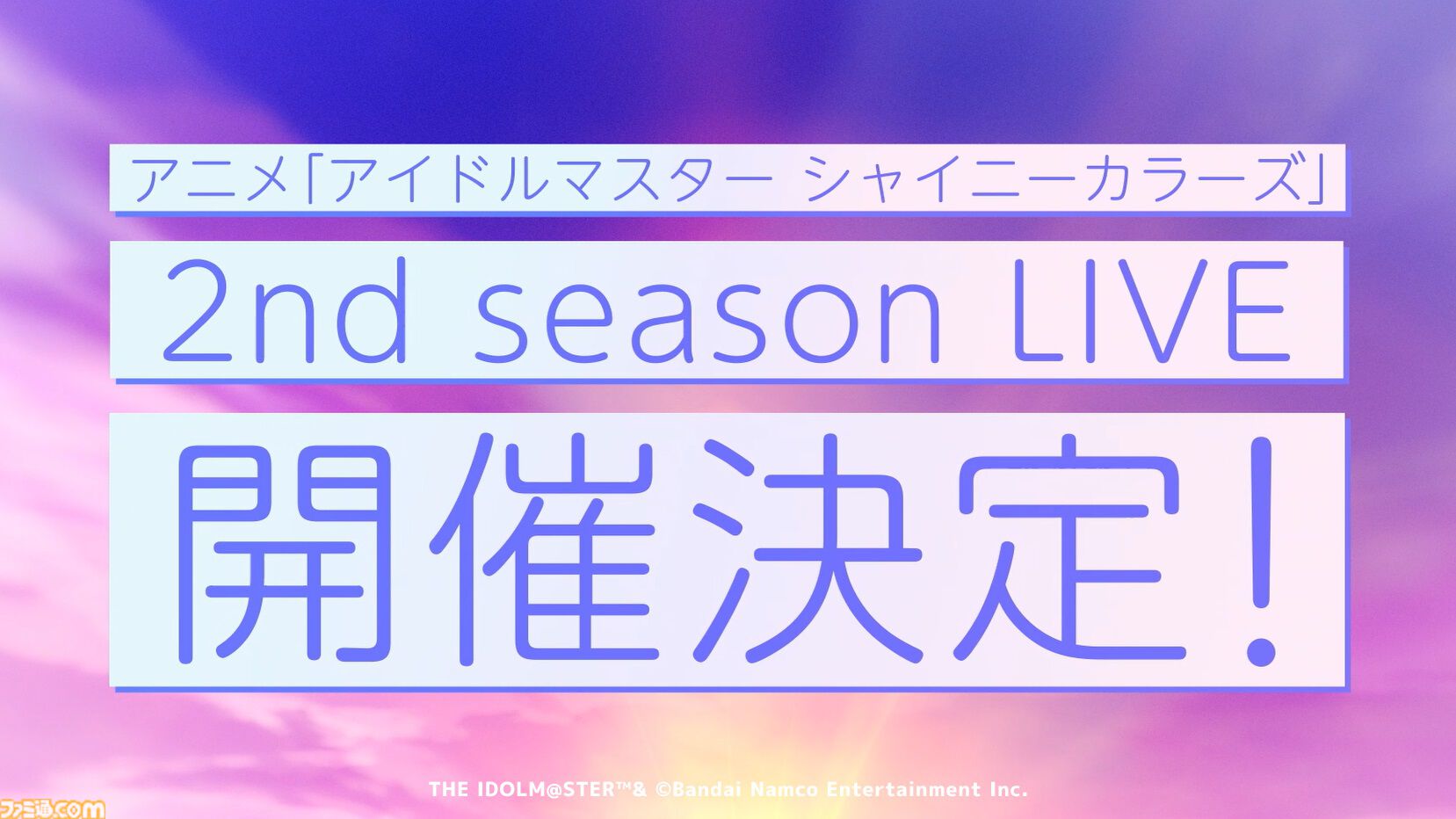 アニメ「アイドルマスター シャイニーカラーズ」

2nd season LIVE

開催決定!

THE IDOLM@STER™& ©Bandai Namco Entertainment Inc.

ファミ通.com